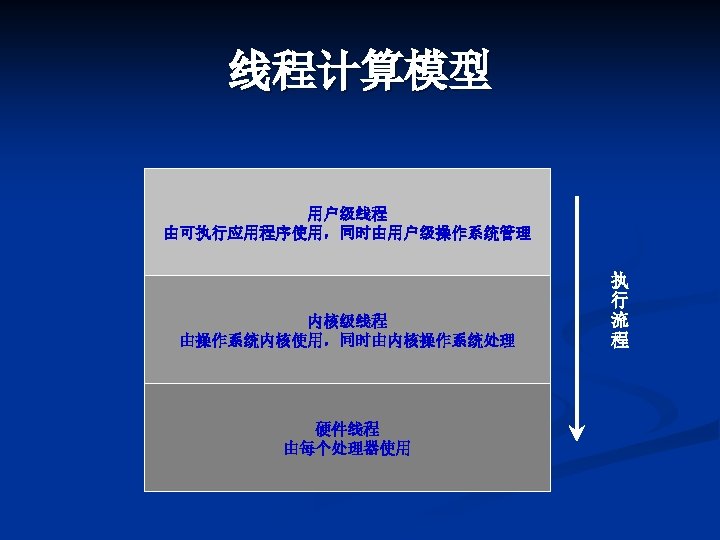 线程计算模型

用户级线程
由可执行应用程序使用，同时由用户级操作系统管理

内核级线程
由操作系统内核使用，同时由内核操作系统处理

硬件线程
由每个处理器使用

执行流程